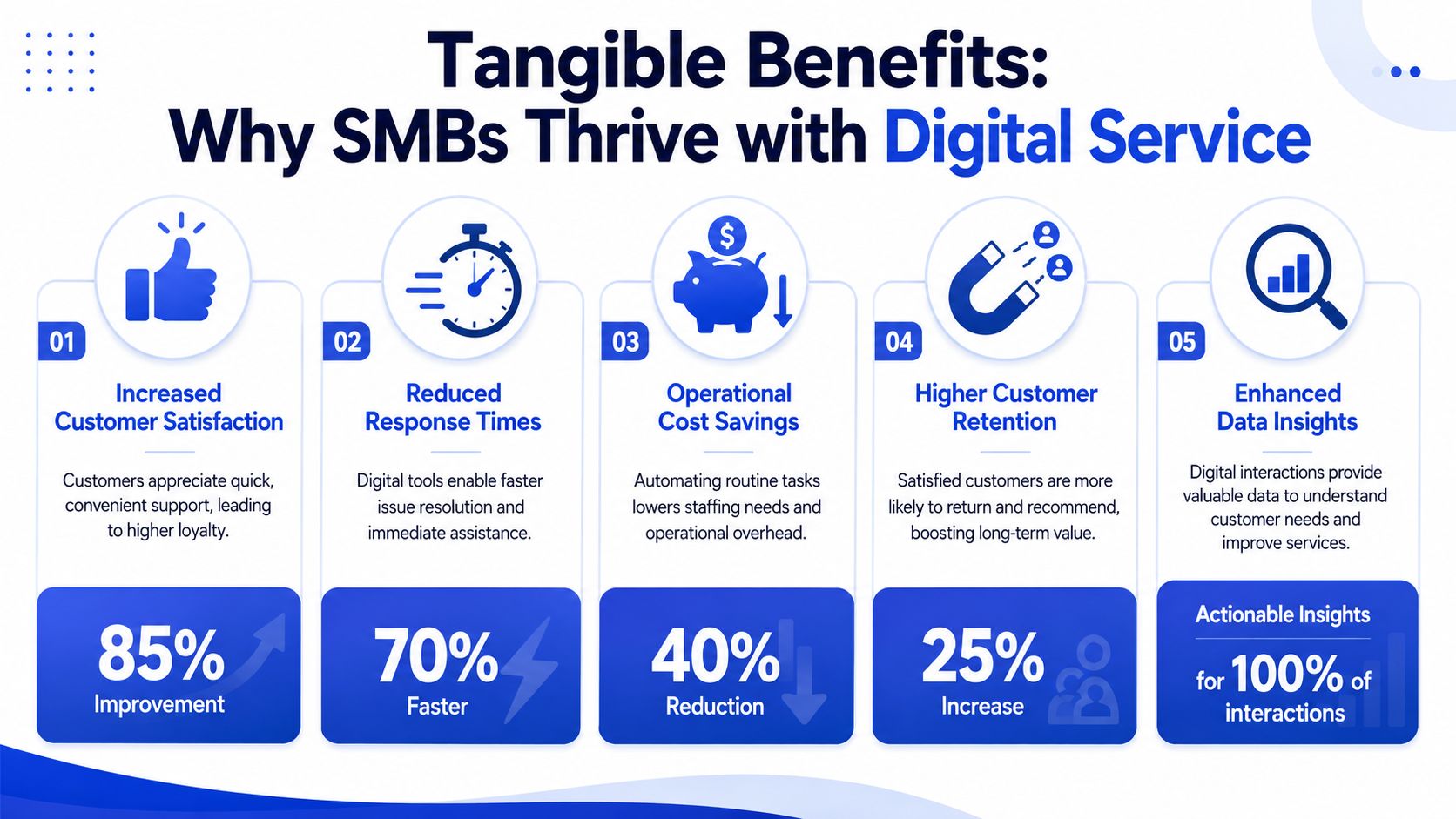 Tangible Benefits:
Why SMBs Thrive with Digital Service

01
Increased Customer Satisfaction
Customers appreciate quick, convenient support, leading to higher loyalty.
85%
Improvement

02
Reduced Response Times
Digital tools enable faster issue resolution and immediate assistance.
70%
Faster

03
Operational Cost Savings
Automating routine tasks lowers staffing needs and operational overhead.
40%
Reduction

04
Higher Customer Retention
Satisfied customers are more likely to return and recommend, boosting long-term value.
25%
Increase

05
Enhanced Data Insights
Digital interactions provide valuable data to understand customer needs and improve services.
Actionable Insights
for 100% of interactions